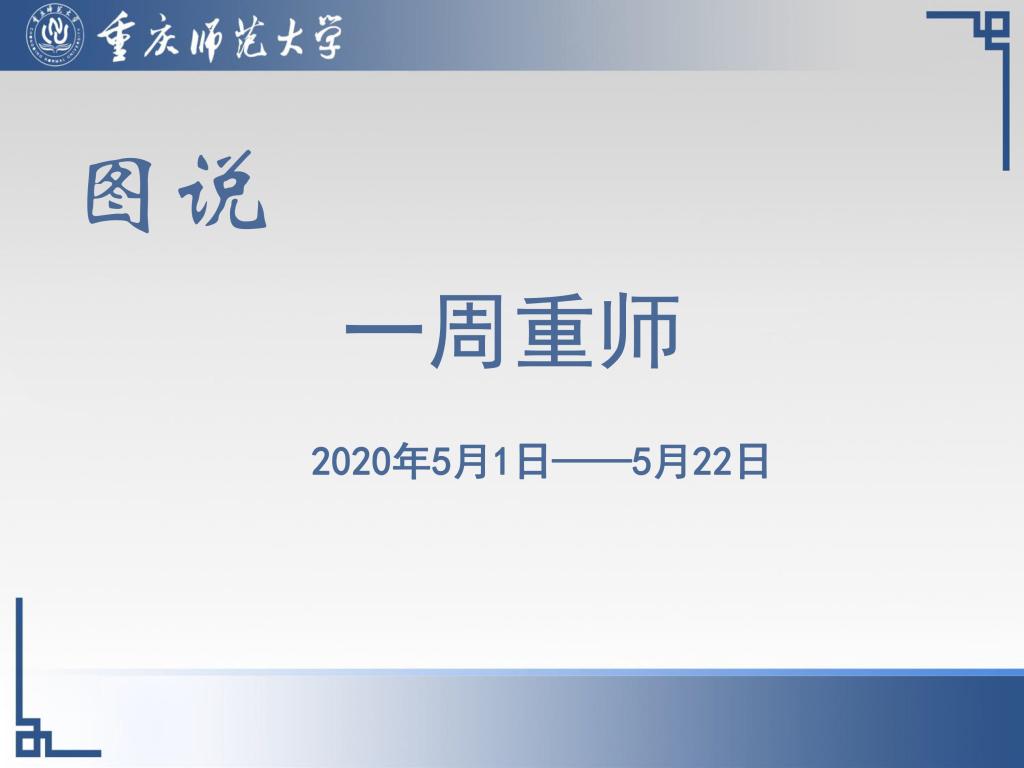 重庆师范大学

图说

一周重师

2020年5月1日——5月22日